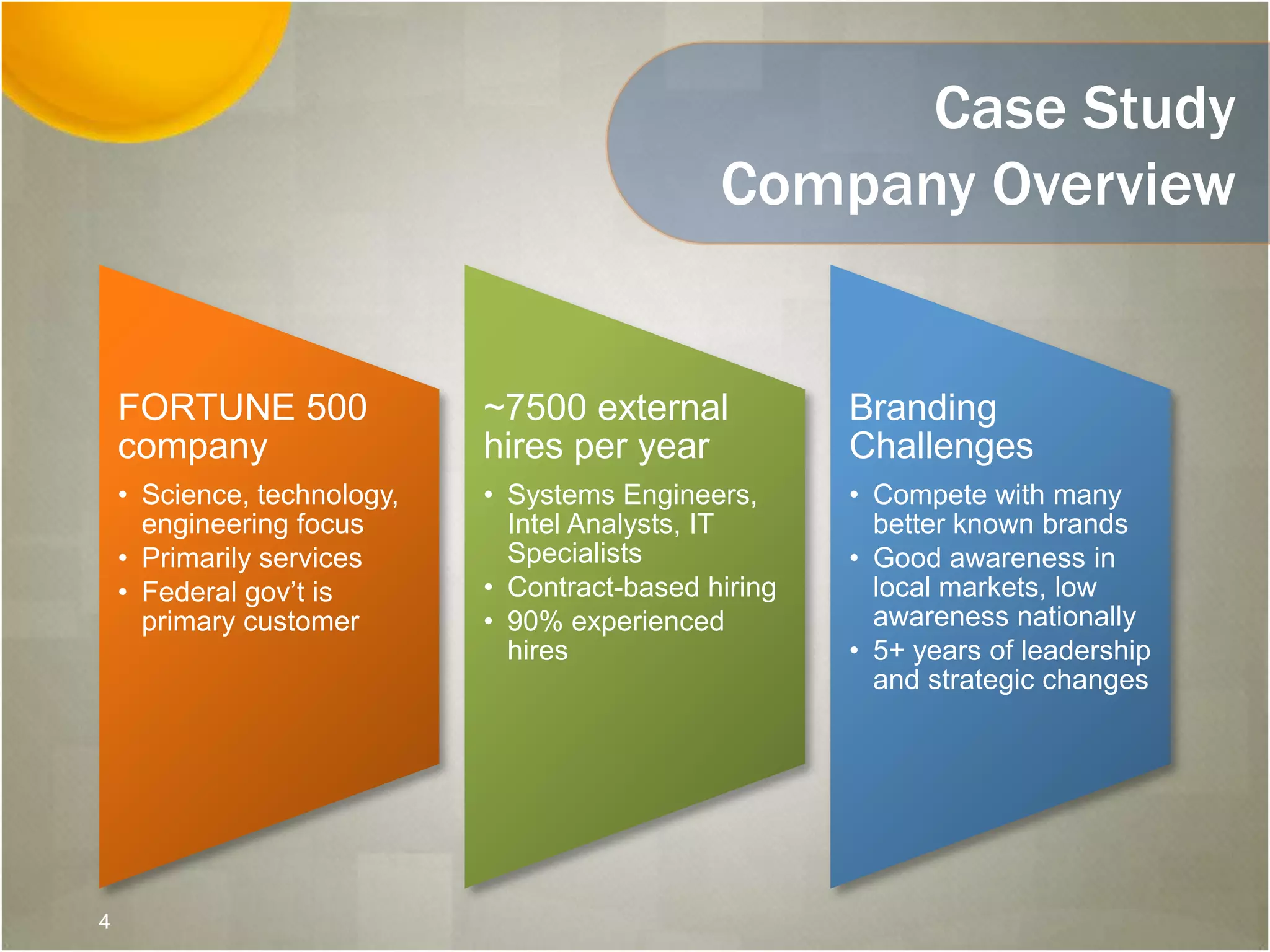 Case Study
Company Overview

FORTUNE 500 company
• Science, technology, engineering focus
• Primarily services
• Federal gov't is primary customer

~7500 external hires per year
• Systems Engineers, Intel Analysts, IT Specialists
• Contract-based hiring
• 90% experienced hires

Branding Challenges
• Compete with many better known brands
• Good awareness in local markets, low awareness nationally
• 5+ years of leadership and strategic changes

4